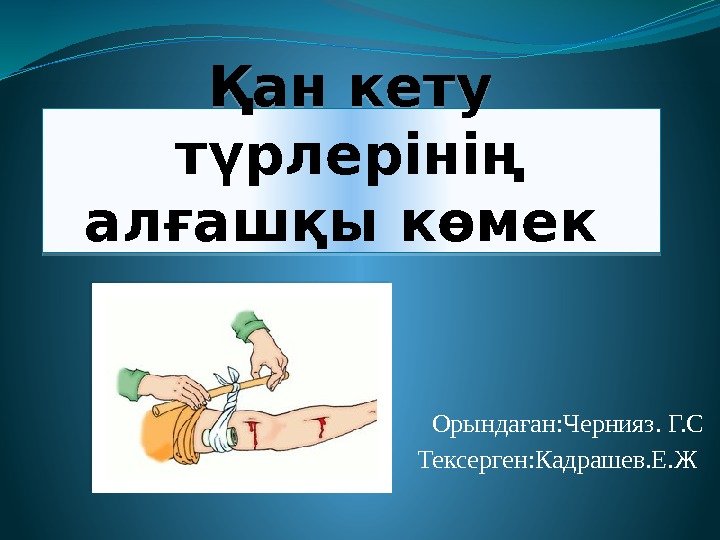 Қан кету түрлерінің алғашқы көмек

Орындаған:Чернияз. Г.С
Тексерген:Кадрашев.Е.Ж